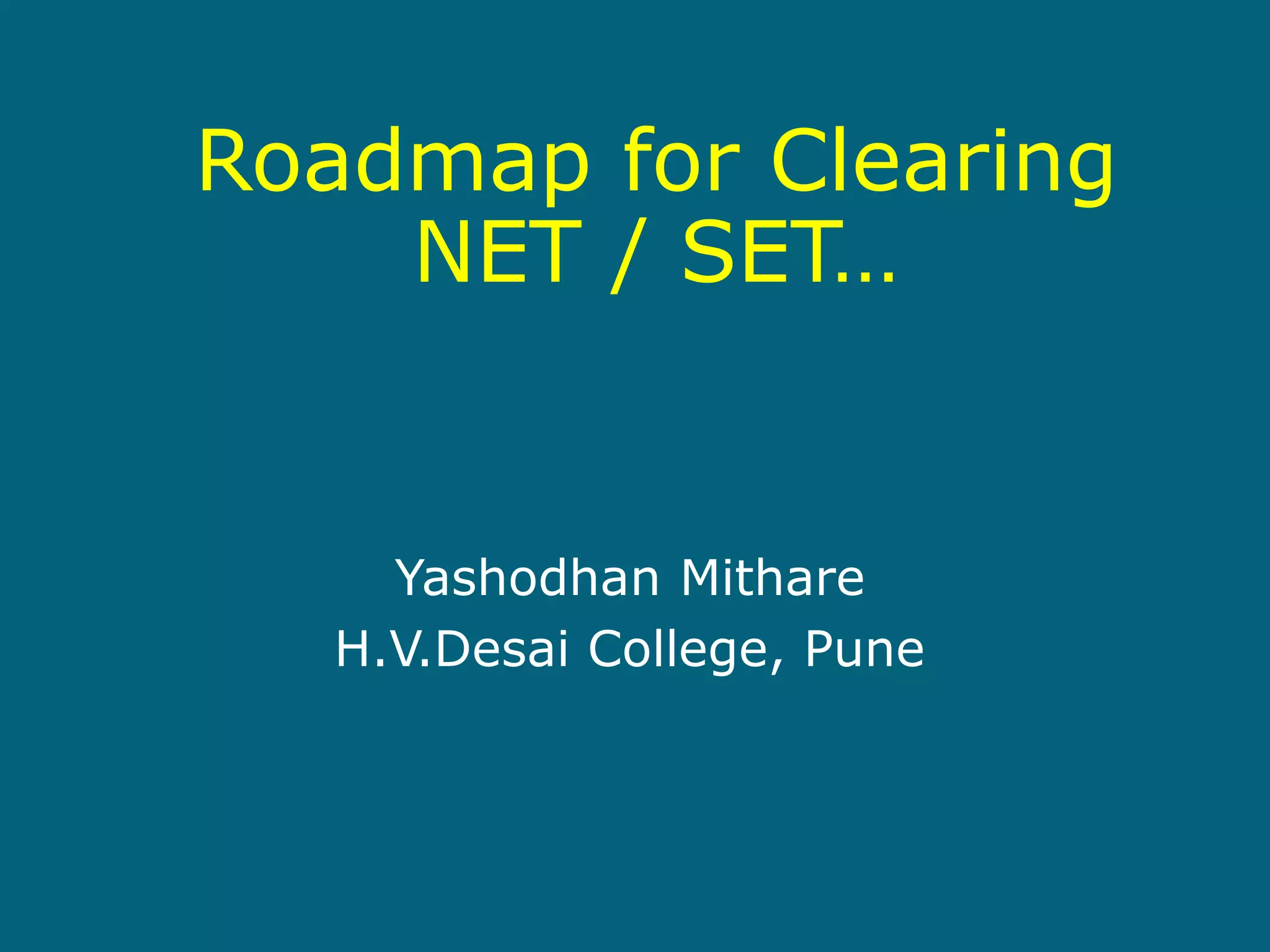 Roadmap for Clearing NET / SET…

Yashodhan Mithare
H.V.Desai College, Pune